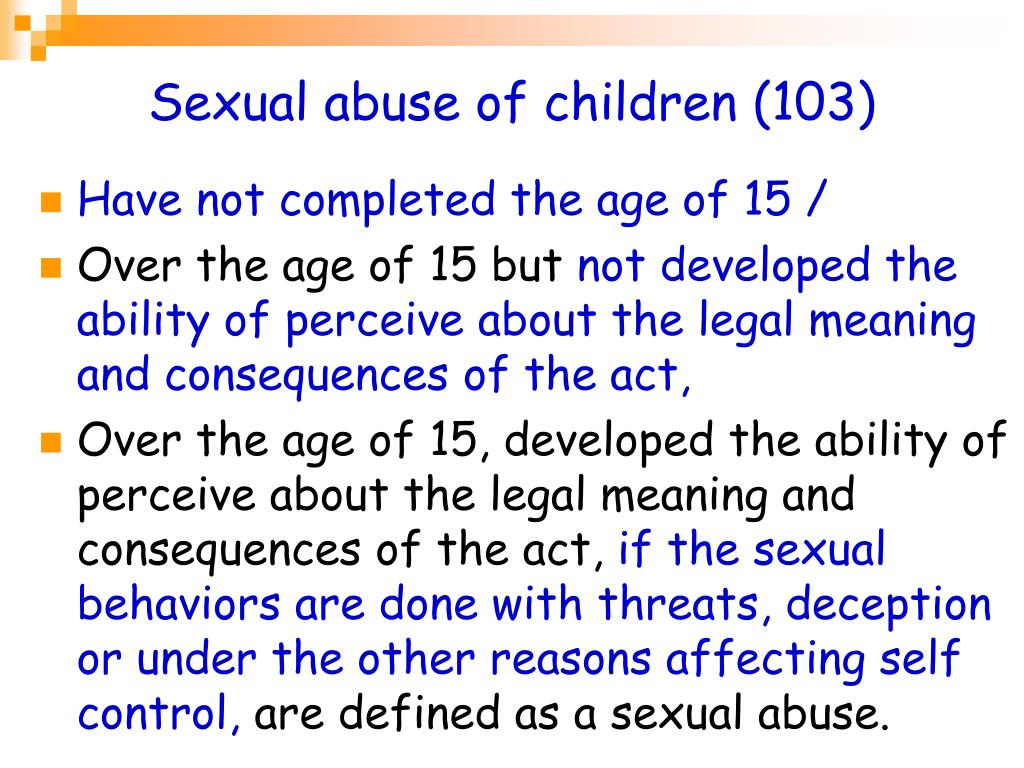 Sexual abuse of children (103)

Have not completed the age of 15 /

Over the age of 15 but not developed the ability of perceive about the legal meaning and consequences of the act,

Over the age of 15, developed the ability of perceive about the legal meaning and consequences of the act, if the sexual behaviors are done with threats, deception or under the other reasons affecting self control, are defined as a sexual abuse.